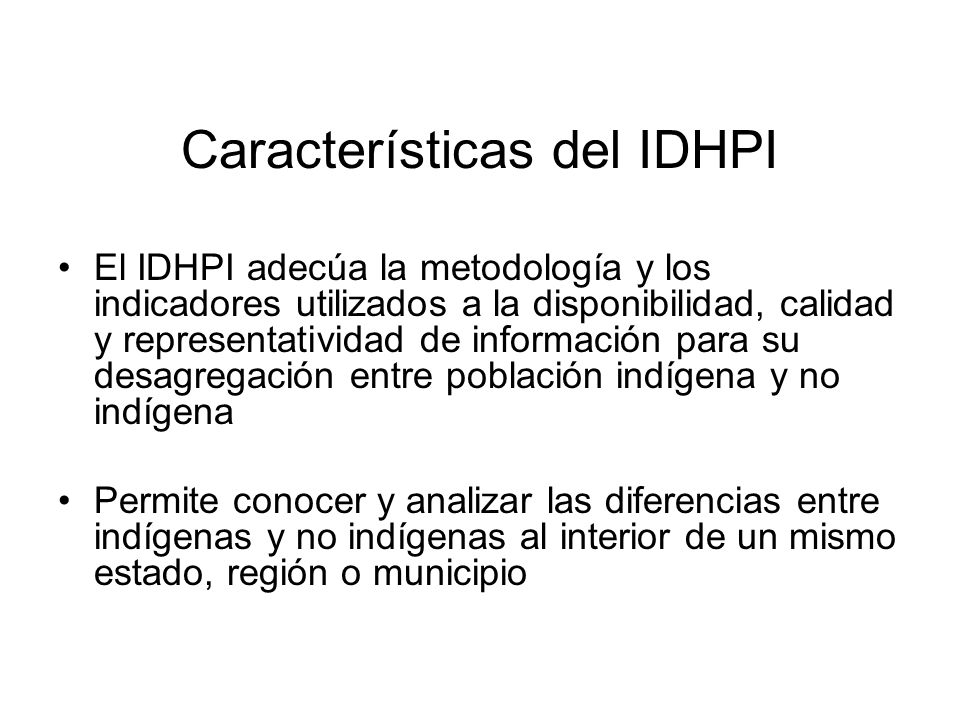 Características del IDHPI

• El IDHPI adecúa la metodología y los indicadores utilizados a la disponibilidad, calidad y representatividad de información para su desagregación entre población indígena y no indígena

• Permite conocer y analizar las diferencias entre indígenas y no indígenas al interior de un mismo estado, región o municipio